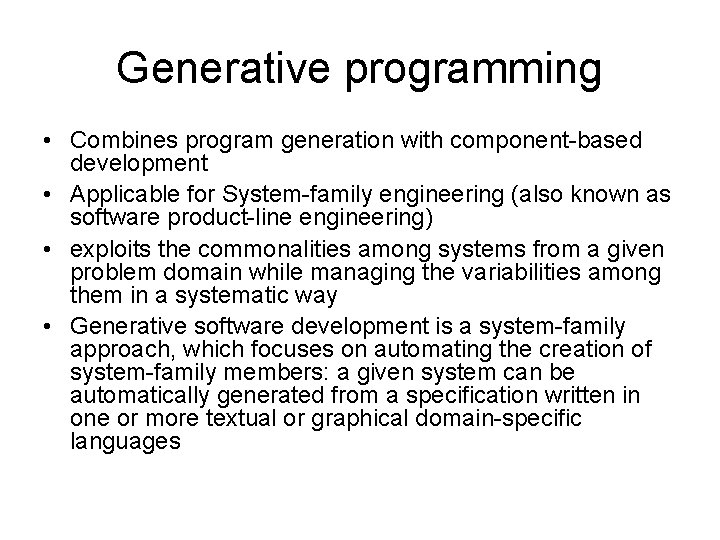 Generative programming

• Combines program generation with component-based development

• Applicable for System-family engineering (also known as software product-line engineering)

• exploits the commonalities among systems from a given problem domain while managing the variabilities among them in a systematic way

• Generative software development is a system-family approach, which focuses on automating the creation of system-family members: a given system can be automatically generated from a specification written in one or more textual or graphical domain-specific languages